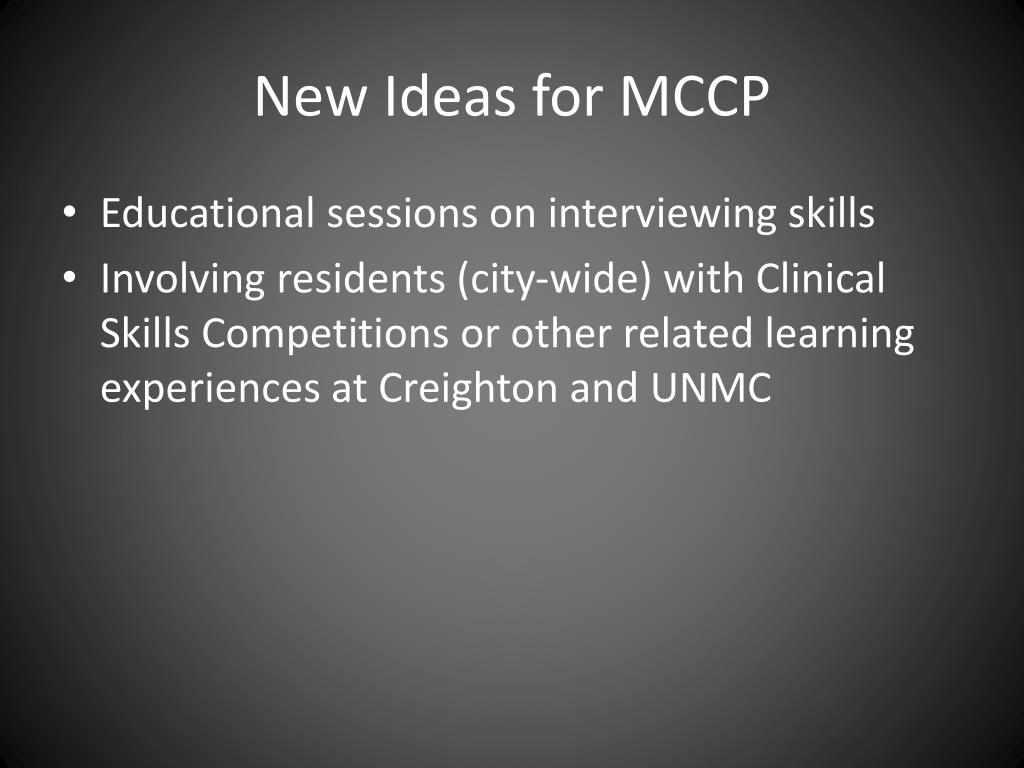 New Ideas for MCCP

• Educational sessions on interviewing skills
• Involving residents (city-wide) with Clinical Skills Competitions or other related learning experiences at Creighton and UNMC